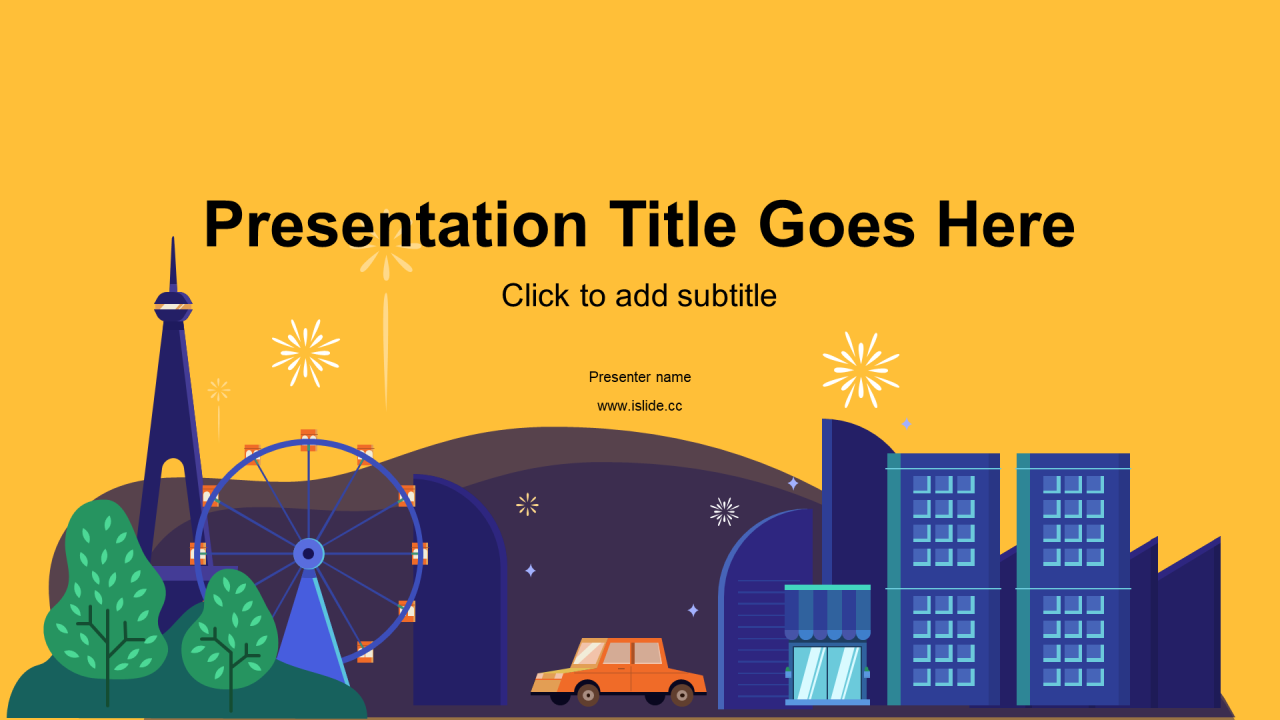 Presentation Title Goes Here

Click to add subtitle

Presenter name

www.islide.cc